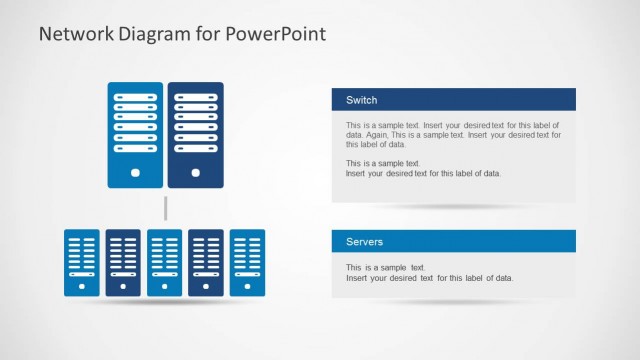 Network Diagram for PowerPoint

Switch

This is a sample text. Insert your desired text for this label of data. Again, This is a sample text. Insert your desired text for this label of data.

This is a sample text.
Insert your desired text for this label of data.

Servers

This is a sample text.
Insert your desired text for this label of data.